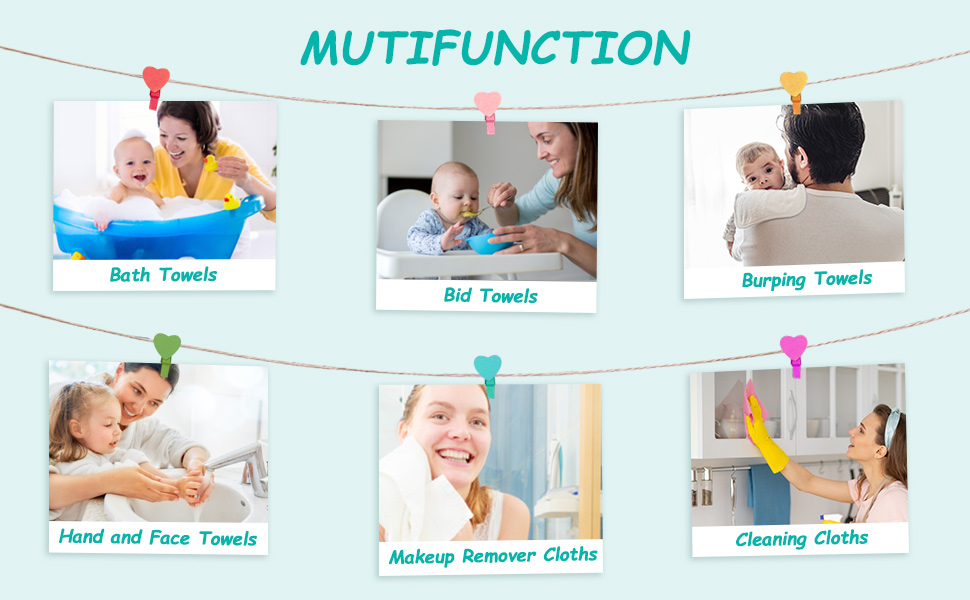 MUTIFUNCTION

Bath Towels

Bid Towels

Burping Towels

Hand and Face Towels

Makeup Remover Cloths

Cleaning Cloths